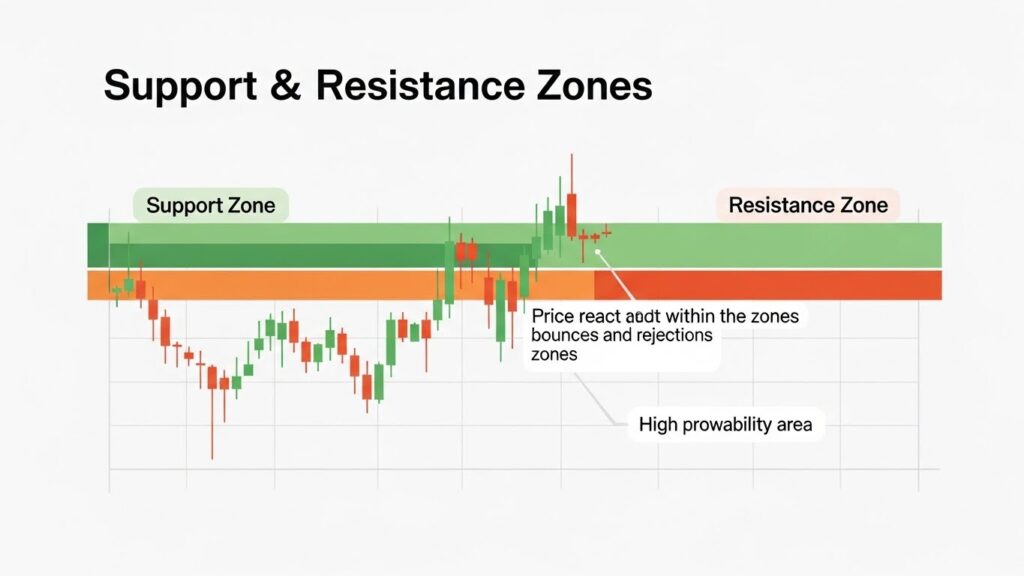 Support & Resistance Zones

Support Zone

Resistance Zone

Price react aodt within the zones bounces and rejections zones

High prowability area